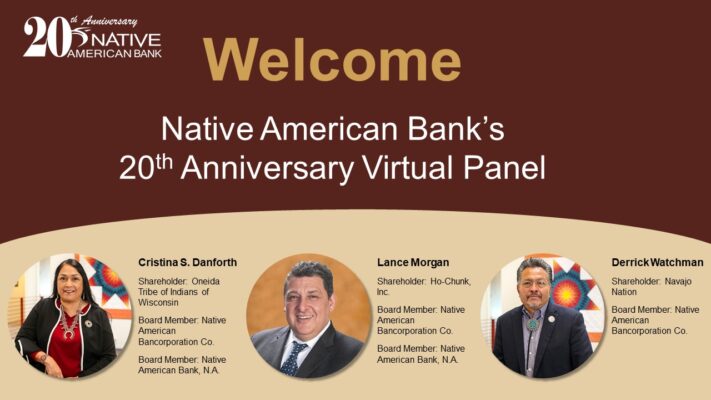 20th Anniversary NATIVE AMERICAN BANK

Welcome

Native American Bank's 20th Anniversary Virtual Panel

Cristina S. Danforth

Shareholder: Oneida Tribe of Indians of Wisconsin

Board Member: Native American Bancorporation Co.

Board Member: Native American Bank, N.A.

Lance Morgan

Shareholder: Ho-Chunk, Inc.

Board Member: Native American Bancorporation Co.

Board Member: Native American Bank, N.A.

Derrick Watchman

Shareholder: Navajo Nation

Board Member: Native American Bancorporation Co.